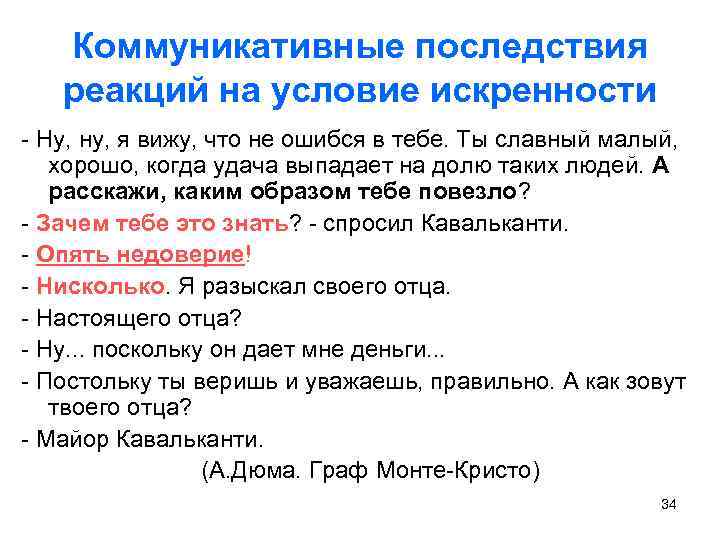 Коммуникативные последствия реакций на условие искренности

- Ну, ну, я вижу, что не ошибся в тебе. Ты славный малый, хорошо, когда удача выпадает на долю таких людей. А расскажи, каким образом тебе повезло?

- Зачем тебе это знать? - спросил Кавальканти.

- Опять недоверие!

- Нисколько. Я разыскал своего отца.

- Настоящего отца?

- Ну... поскольку он дает мне деньги...

- Постольку ты веришь и уважаешь, правильно. А как зовут твоего отца?

- Майор Кавальканти.

(А.Дюма. Граф Монте-Кристо)

34